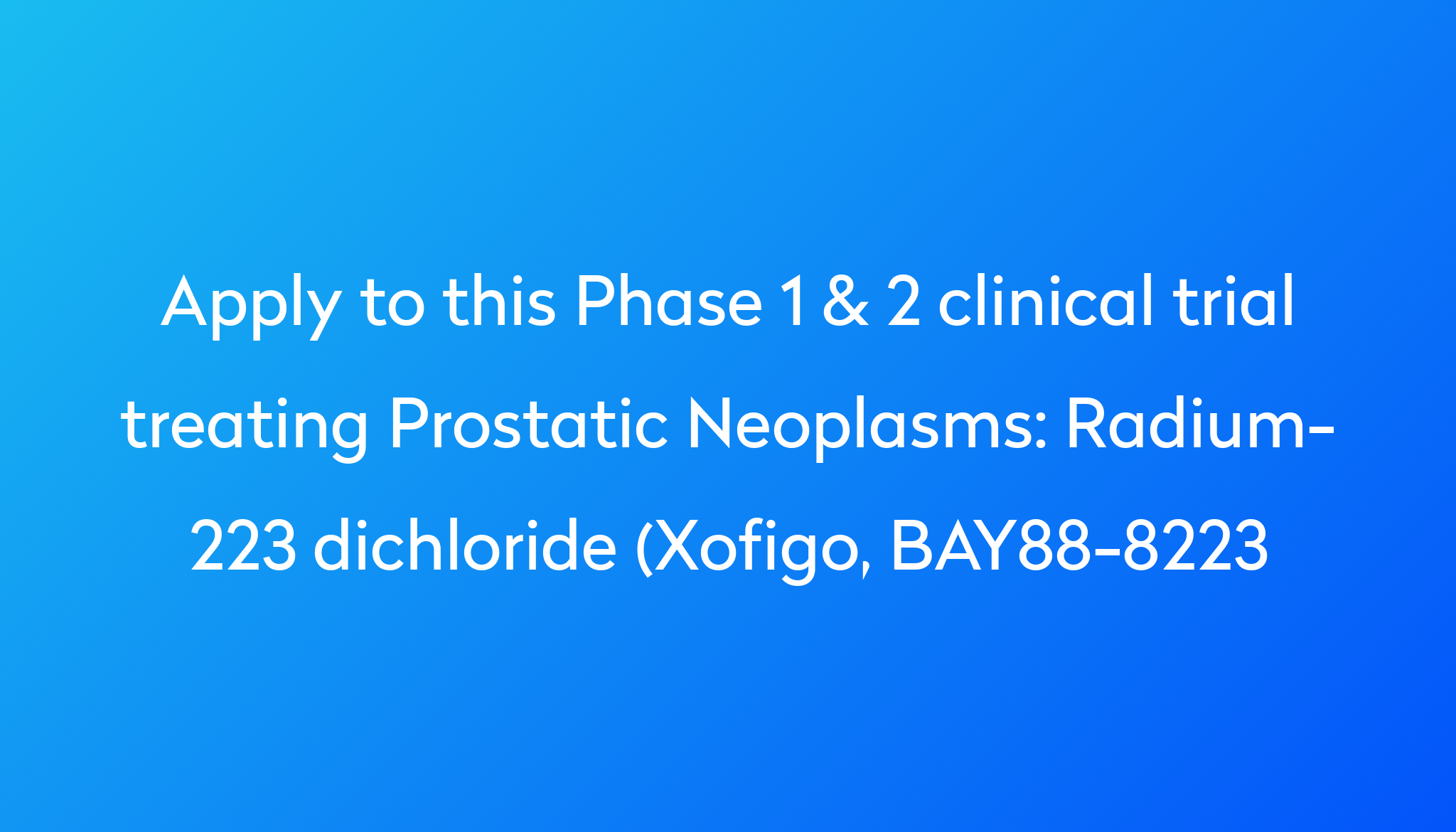 Apply to this Phase 1 & 2 clinical trial treating Prostatic Neoplasms: Radium-223 dichloride (Xofigo, BAY88-8223